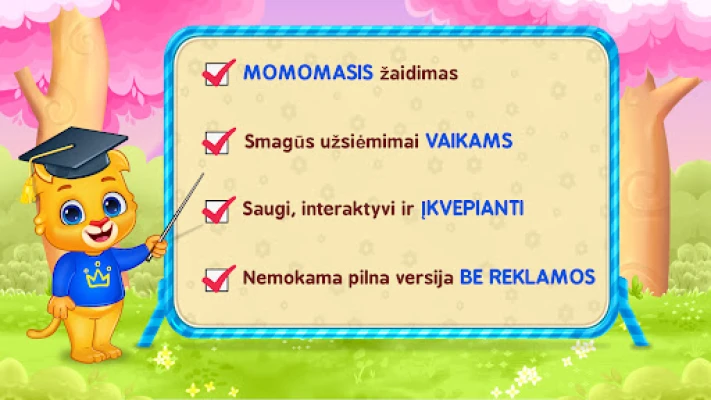 MOMOMASIS žaidimas

Smagūs užsiėmimai VAIKAMS

Saugi, interaktyvi ir ĮKVEPIANTI

Nemokama pilna versija BE REKLAMOS